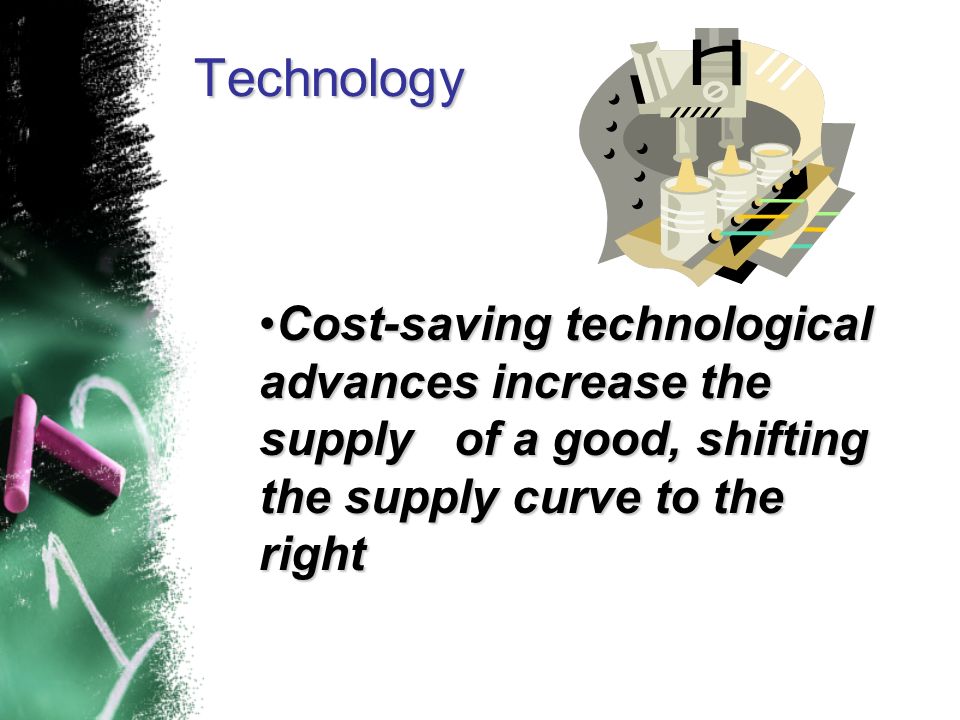 Technology

•Cost-saving technological advances increase the supply of a good, shifting the supply curve to the right